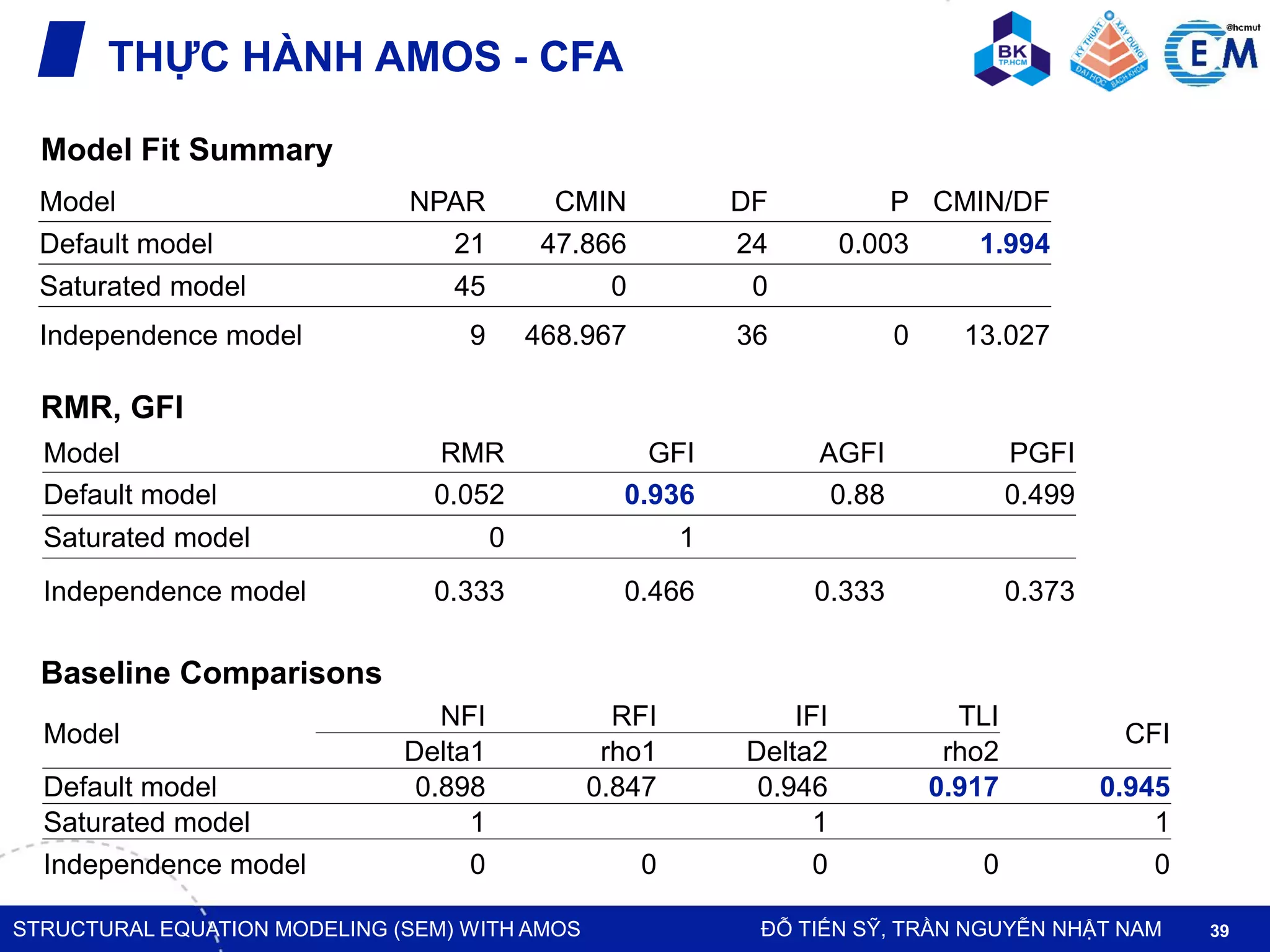 THỰC HÀNH AMOS - CFA

BK TP.HCM

KỸ THUẬT XÂY DỰNG ĐẠI HỌC BÁCH KHOA

@hcmut CEM

Model Fit Summary

| Model | NPAR | CMIN | DF | P | CMIN/DF |
|---|---|---|---|---|---|
| Default model | 21 | 47.866 | 24 | 0.003 | 1.994 |
| Saturated model | 45 | 0 | 0 | | |
| Independence model | 9 | 468.967 | 36 | 0 | 13.027 |

RMR, GFI

| Model | RMR | GFI | AGFI | PGFI |
|---|---|---|---|---|
| Default model | 0.052 | 0.936 | 0.88 | 0.499 |
| Saturated model | 0 | 1 | | |
| Independence model | 0.333 | 0.466 | 0.333 | 0.373 |

Baseline Comparisons

| Model | NFI Delta1 | RFI rho1 | IFI Delta2 | TLI rho2 | CFI |
|---|---|---|---|---|---|
| Default model | 0.898 | 0.847 | 0.946 | 0.917 | 0.945 |
| Saturated model | 1 | | 1 | | 1 |
| Independence model | 0 | 0 | 0 | 0 | 0 |

STRUCTURAL EQUATION MODELING (SEM) WITH AMOS

ĐỖ TIẾN SỸ, TRẦN NGUYỄN NHẬT NAM

39